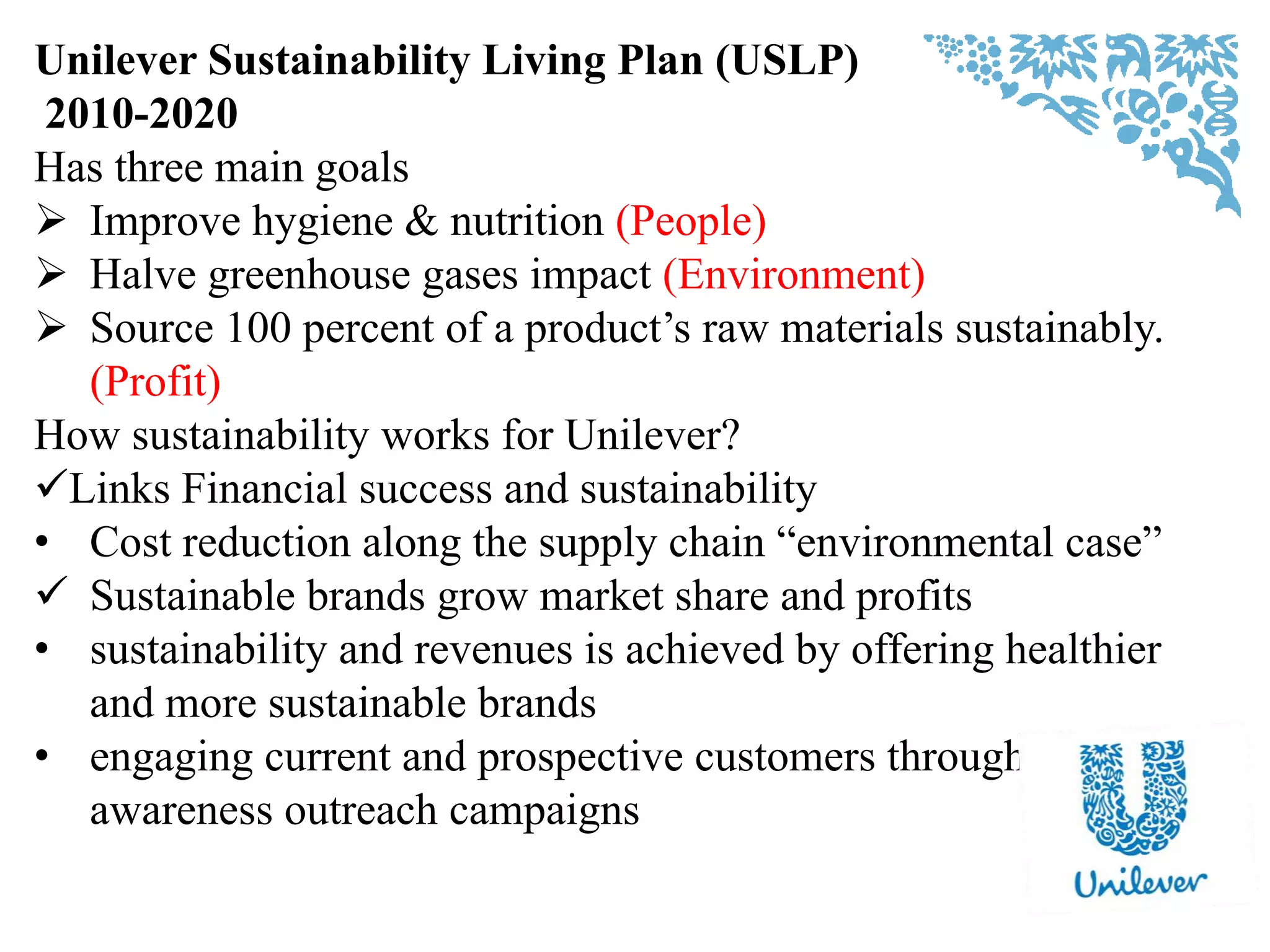 Unilever Sustainability Living Plan (USLP) 2010-2020

Has three main goals

➢ Improve hygiene & nutrition (People)

➢ Halve greenhouse gases impact (Environment)

➢ Source 100 percent of a product's raw materials sustainably. (Profit)

How sustainability works for Unilever?

✓Links Financial success and sustainability

• Cost reduction along the supply chain "environmental case"

✓ Sustainable brands grow market share and profits

• sustainability and revenues is achieved by offering healthier and more sustainable brands

• engaging current and prospective customers through awareness outreach campaigns

Unilever